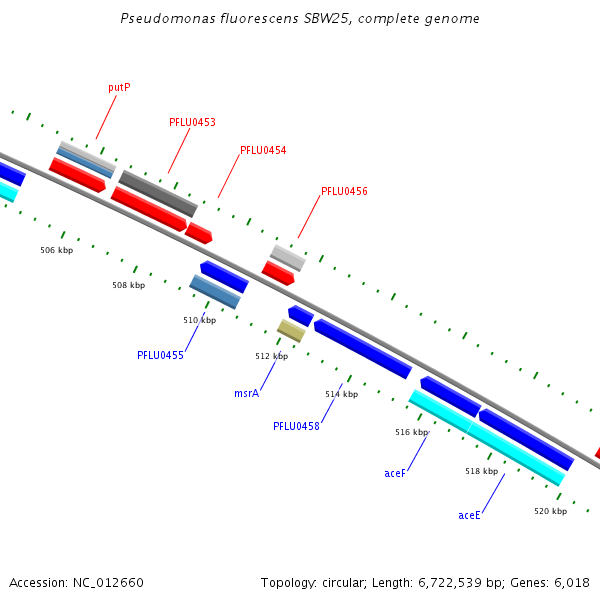 Pseudomonas fluorescens SBW25, complete genome

putP

PFLU0453

PFLU0454

PFLU0456

506 kbp

508 kbp

510 kbp

PFLU0455

512 kbp

msrA

514 kbp

PFLU0458

516 kbp

aceF

518 kbp

aceE

520 kbp

Accession: NC_012660

Topology: circular; Length: 6,722,539 bp; Genes: 6,018